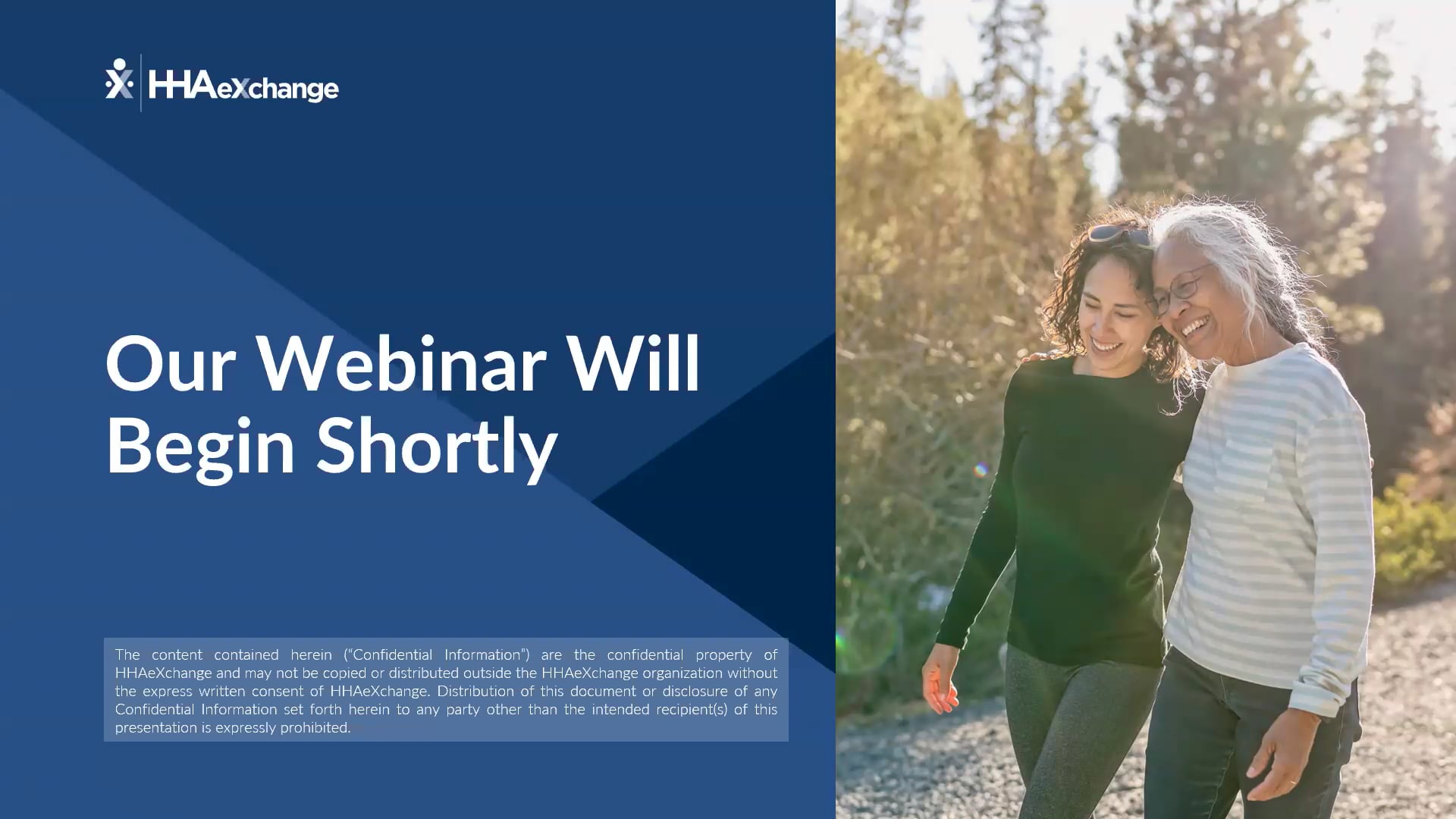 HHAeXchange

Our Webinar Will Begin Shortly

The content contained herein ("Confidential Information") are the confidential property of HHAeXchange and may not be copied or distributed outside the HHAeXchange organization without the express written consent of HHAeXchange. Distribution of this document or disclosure of any Confidential Information set forth herein to any party other than the intended recipient(s) of this presentation is expressly prohibited.